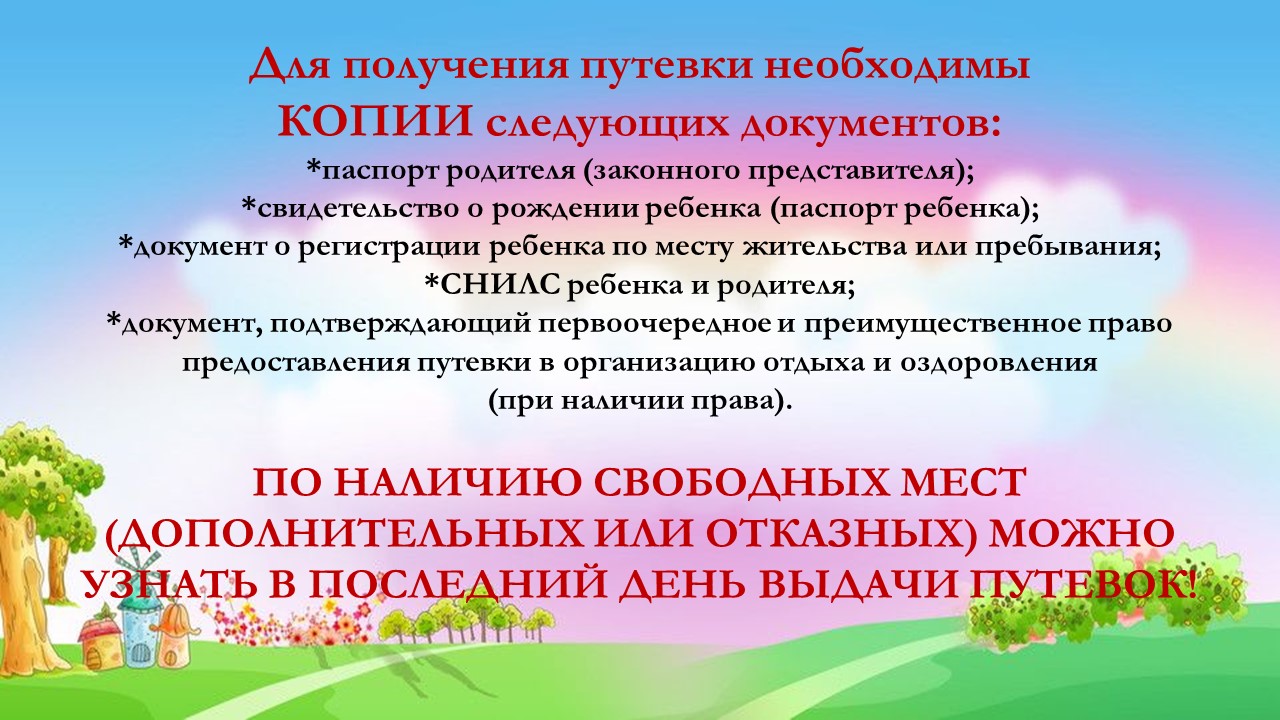 Для получения путевки необходимы КОПИИ следующих документов:
*паспорт родителя (законного представителя);
*свидетельство о рождении ребенка (паспорт ребенка);
*документ о регистрации ребенка по месту жительства или пребывания;
*СНИЛС ребенка и родителя;
*документ, подтверждающий первоочередное и преимущественное право предоставления путевки в организацию отдыха и оздоровления (при наличии права).

ПО НАЛИЧИЮ СВОБОДНЫХ МЕСТ (ДОПОЛНИТЕЛЬНЫХ ИЛИ ОТКАЗНЫХ) МОЖНО УЗНАТЬ В ПОСЛЕДНИЙ ДЕНЬ ВЫДАЧИ ПУТЕВОК!